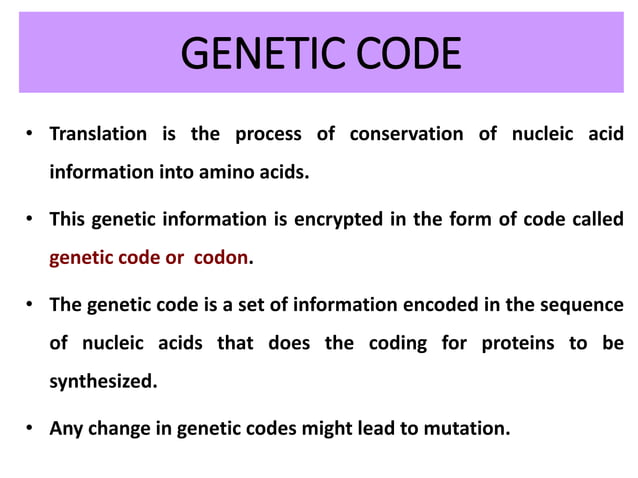 GENETIC CODE

• Translation is the process of conservation of nucleic acid information into amino acids.

• This genetic information is encrypted in the form of code called genetic code or codon.

• The genetic code is a set of information encoded in the sequence of nucleic acids that does the coding for proteins to be synthesized.

• Any change in genetic codes might lead to mutation.